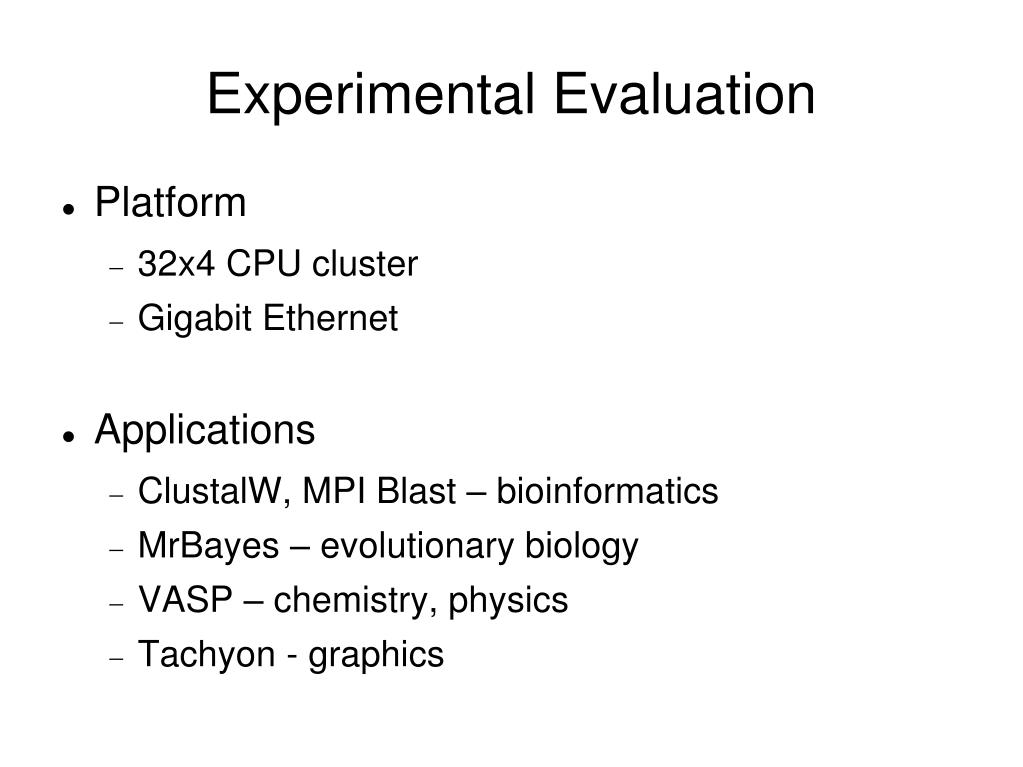 Experimental Evaluation

- Platform
  - 32x4 CPU cluster
  - Gigabit Ethernet

- Applications
  - ClustalW, MPI Blast – bioinformatics
  - MrBayes – evolutionary biology
  - VASP – chemistry, physics
  - Tachyon - graphics